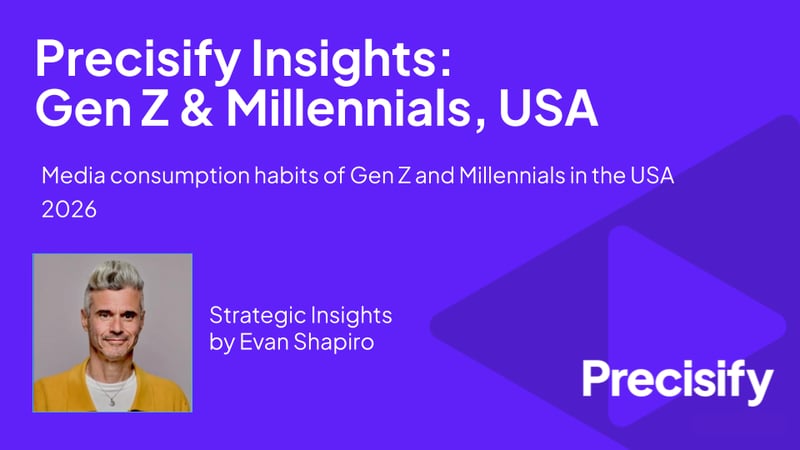 Precisify Insights:
Gen Z & Millennials, USA

Media consumption habits of Gen Z and Millennials in the USA 2026

Strategic Insights by Evan Shapiro

Precisify